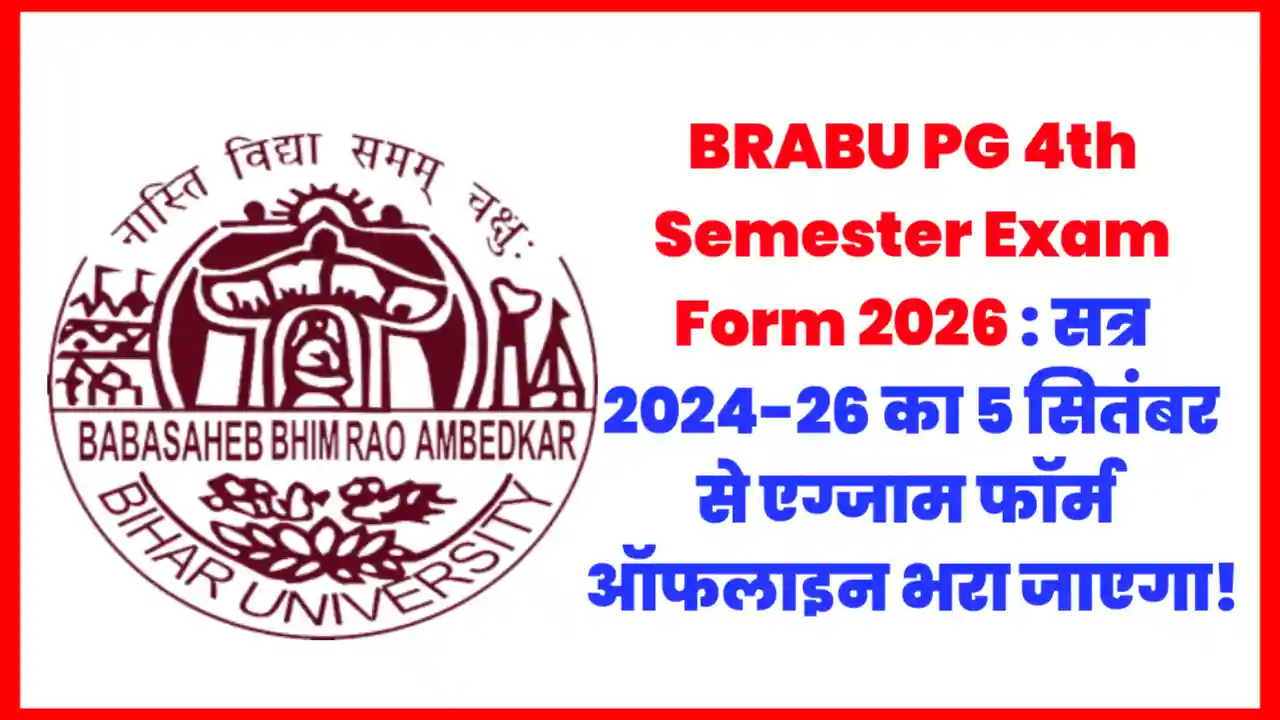 नास्ति विद्या समम् चक्षुः

BABASAHEB BHIM RAO AMBEDKAR
BIHAR UNIVERSITY

BRABU PG 4th Semester Exam Form 2026 : सत्र 2024-26 का 5 सितंबर से एग्जाम फॉर्म ऑफलाइन भरा जाएगा!